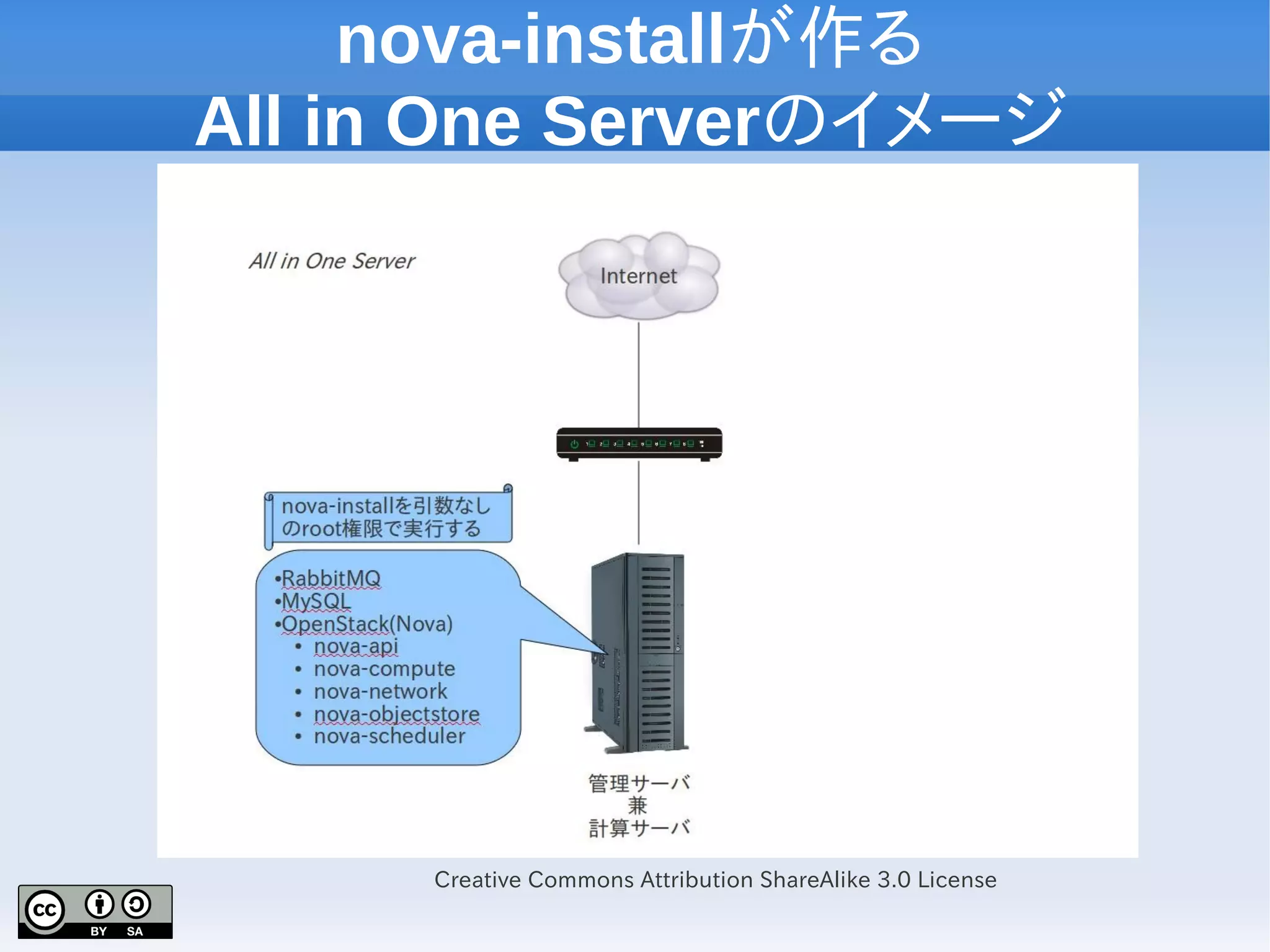 nova-installが作る
All in One Serverのイメージ

All in One Server

Internet

nova-installを引数なしのroot権限で実行する

•RabbitMQ
•MySQL
•OpenStack(Nova)
• nova-api
• nova-compute
• nova-network
• nova-objectstore
• nova-scheduler

管理サーバ
兼
計算サーバ

Creative Commons Attribution ShareAlike 3.0 License

cc BY SA